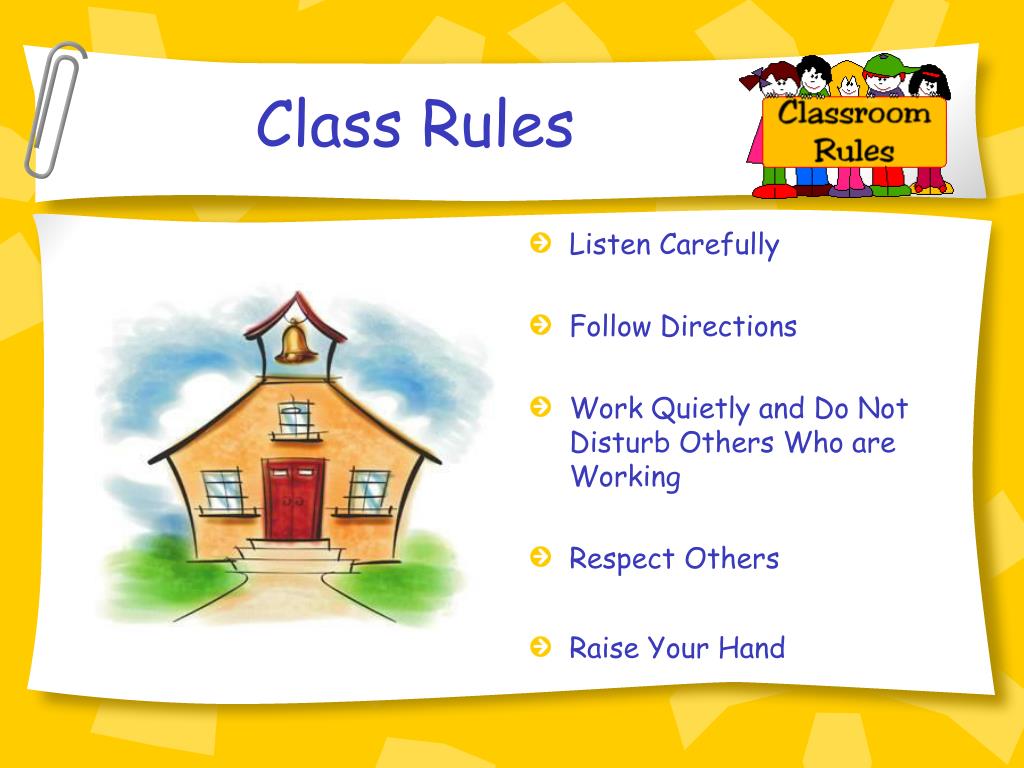 Class Rules

Classroom Rules

Listen Carefully

Follow Directions

Work Quietly and Do Not Disturb Others Who are Working

Respect Others

Raise Your Hand